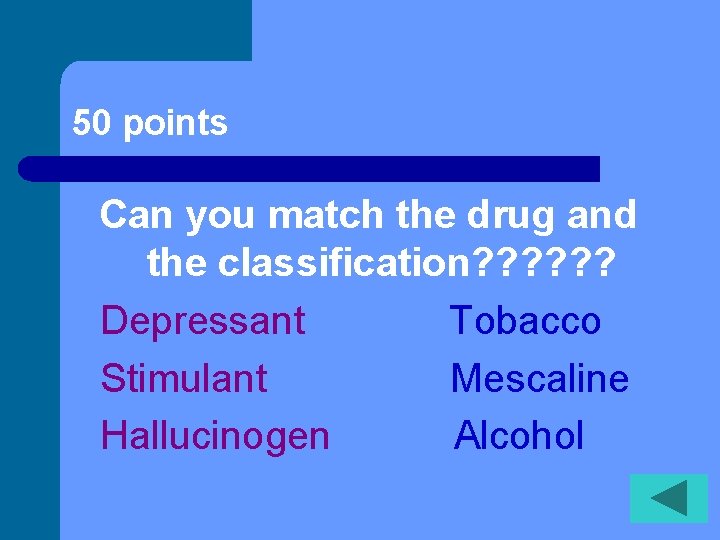 50 points

Can you match the drug and the classification??????

Depressant

Stimulant

Hallucinogen

Tobacco

Mescaline

Alcohol